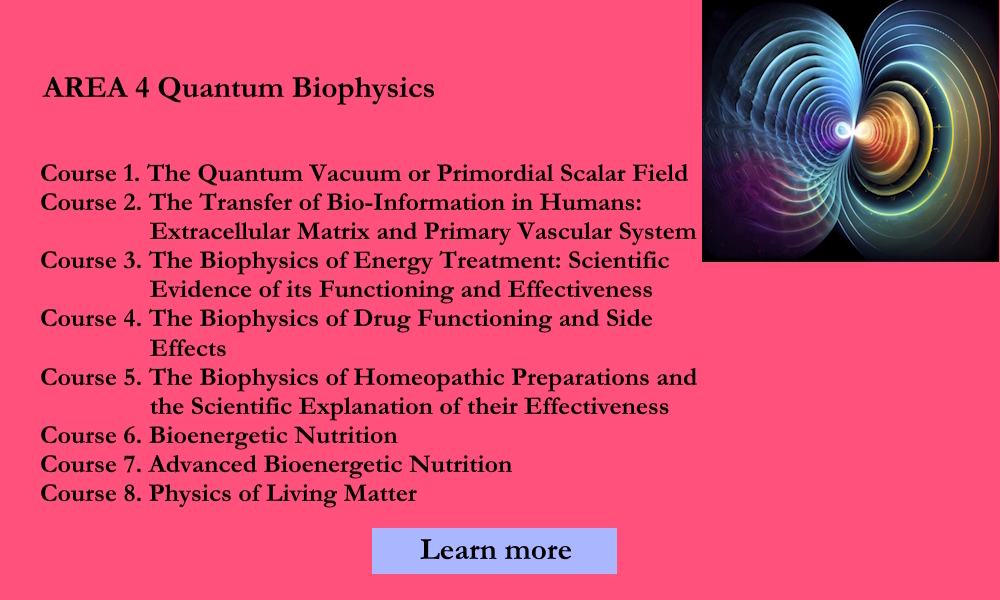 AREA 4 Quantum Biophysics

Course 1. The Quantum Vacuum or Primordial Scalar Field
Course 2. The Transfer of Bio-Information in Humans: Extracellular Matrix and Primary Vascular System
Course 3. The Biophysics of Energy Treatment: Scientific Evidence of its Functioning and Effectiveness
Course 4. The Biophysics of Drug Functioning and Side Effects
Course 5. The Biophysics of Homeopathic Preparations and the Scientific Explanation of their Effectiveness
Course 6. Bioenergetic Nutrition
Course 7. Advanced Bioenergetic Nutrition
Course 8. Physics of Living Matter

Learn more